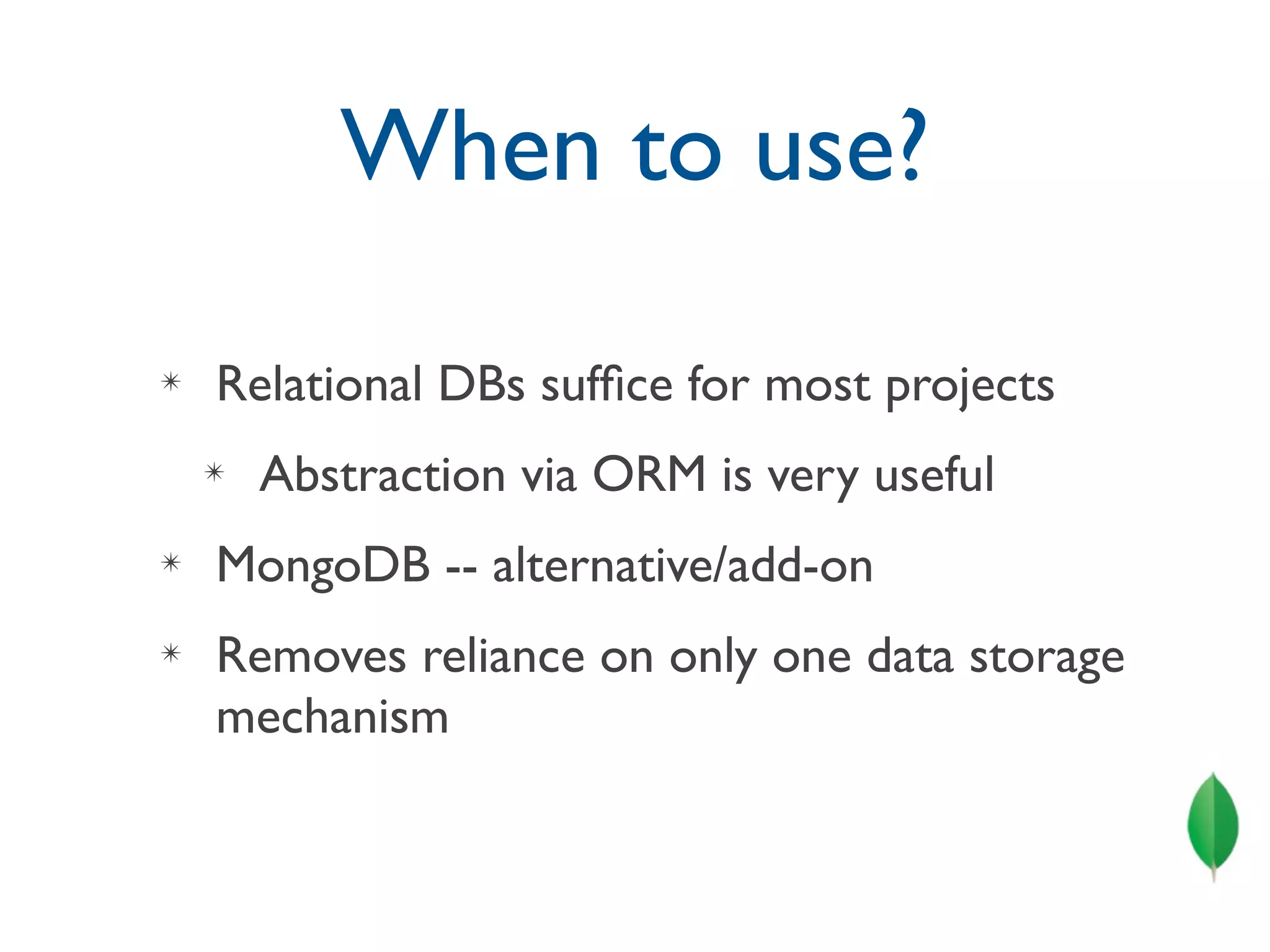 When to use?

✳ Relational DBs suffice for most projects

✳ Abstraction via ORM is very useful

✳ MongoDB -- alternative/add-on

✳ Removes reliance on only one data storage mechanism